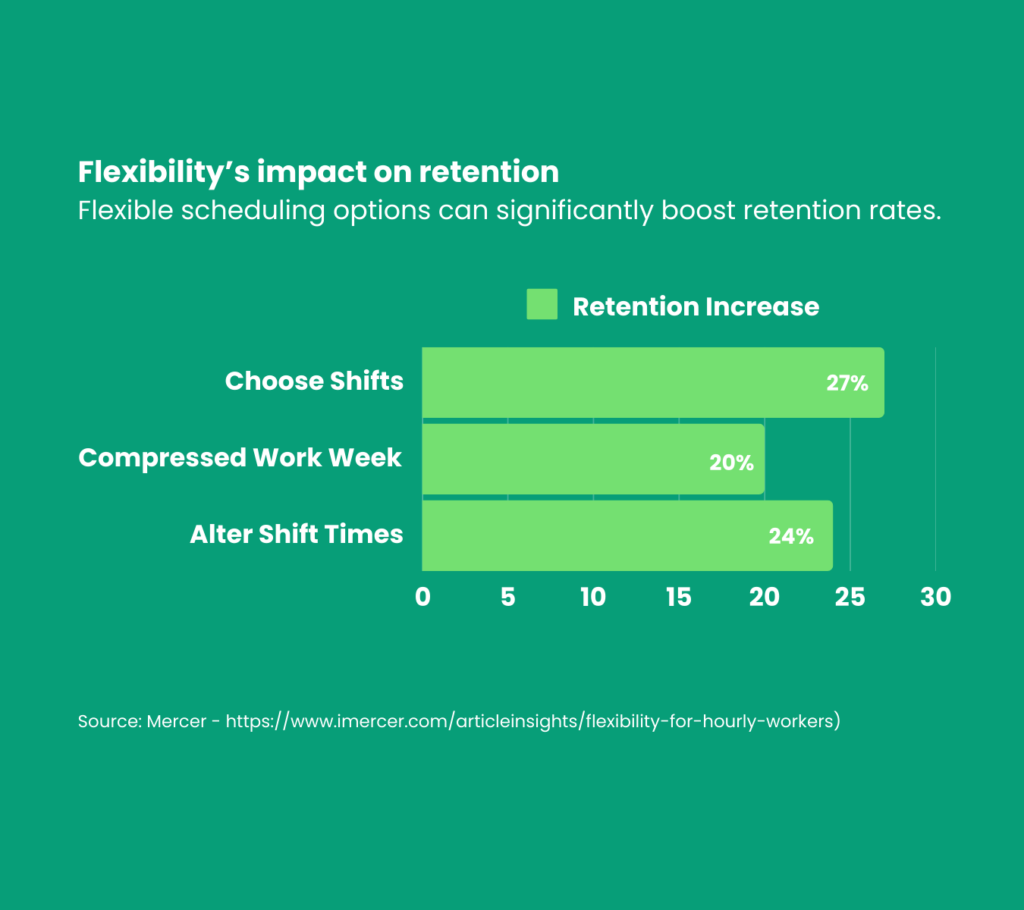 Flexibility's impact on retention
Flexible scheduling options can significantly boost retention rates.

Retention Increase

Choose Shifts 27%
Compressed Work Week 20%
Alter Shift Times 24%

0 5 10 15 20 25 30

Source: Mercer - https://www.imercer.com/articleinsights/flexibility-for-hourly-workers)